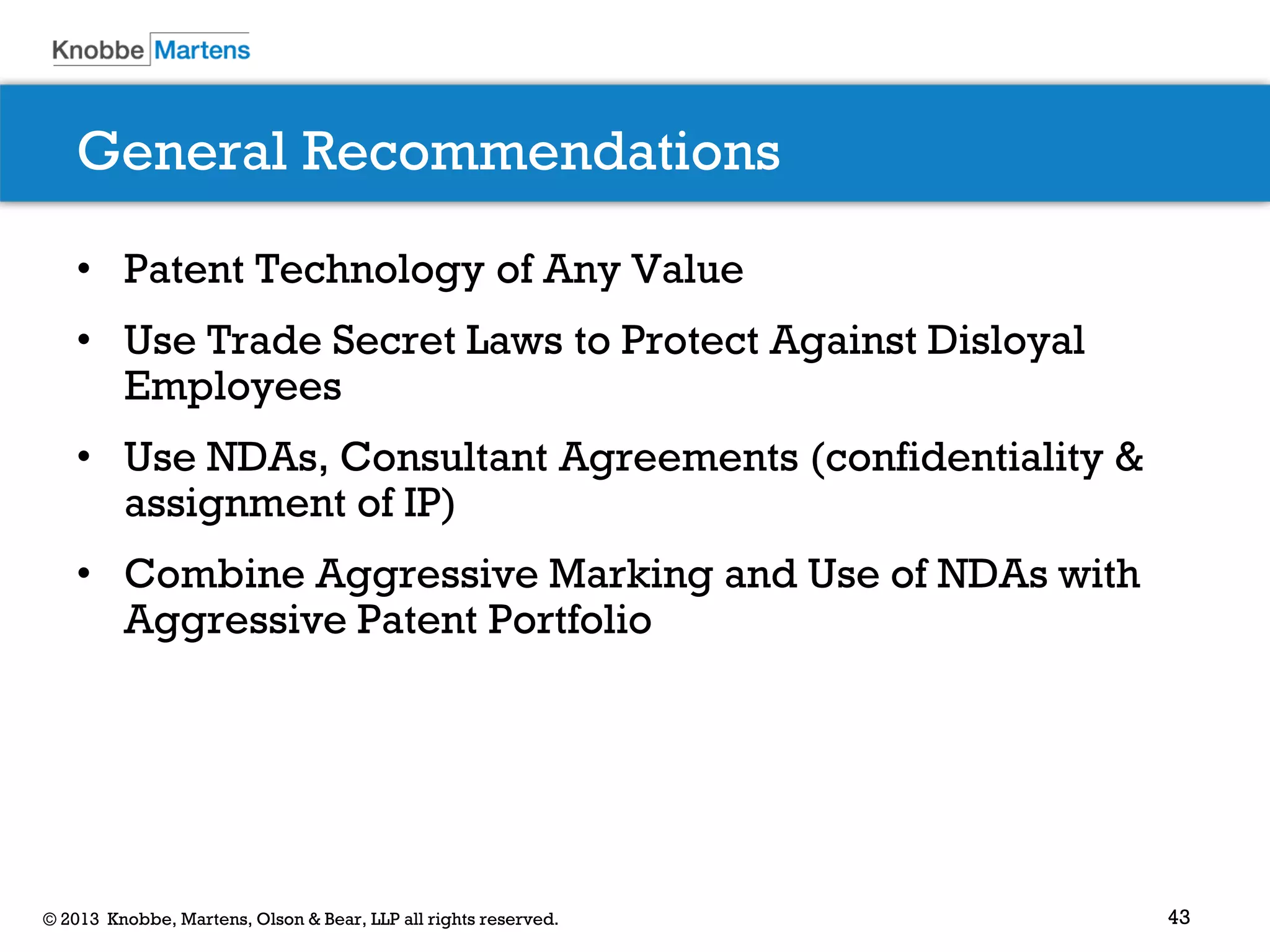 Knobbe Martens

General Recommendations

• Patent Technology of Any Value

• Use Trade Secret Laws to Protect Against Disloyal Employees

• Use NDAs, Consultant Agreements (confidentiality & assignment of IP)

• Combine Aggressive Marking and Use of NDAs with Aggressive Patent Portfolio

© 2013 Knobbe, Martens, Olson & Bear, LLP all rights reserved.

43